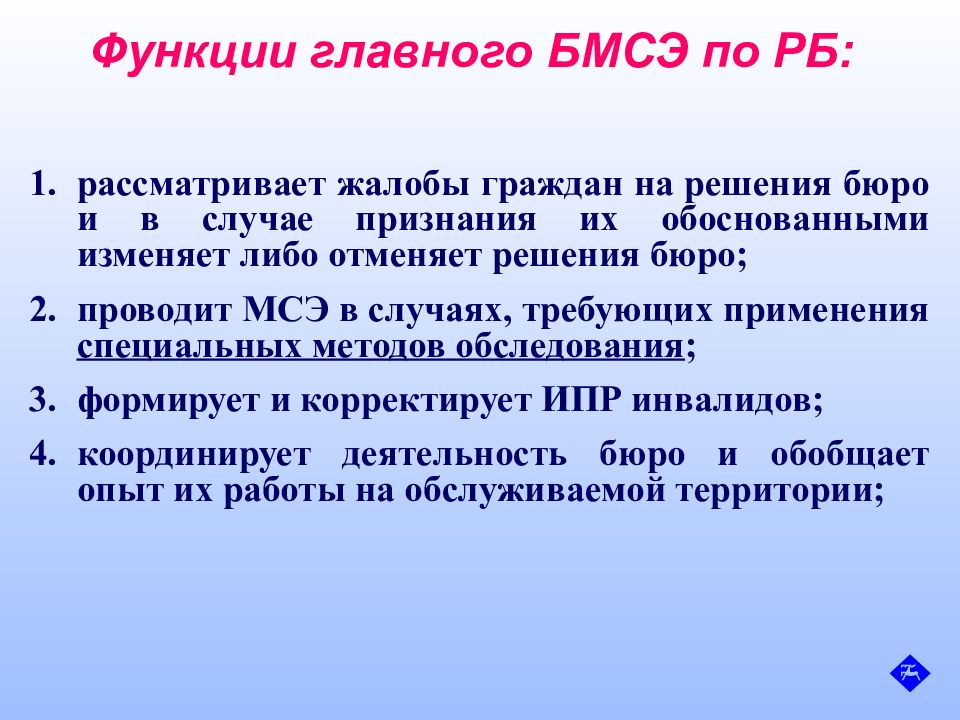 Функции главного БМСЭ по РБ:

1. рассматривает жалобы граждан на решения бюро и в случае признания их обоснованными изменяет либо отменяет решения бюро;

2. проводит МСЭ в случаях, требующих применения специальных методов обследования;

3. формирует и корректирует ИПР инвалидов;

4. координирует деятельность бюро и обобщает опыт их работы на обслуживаемой территории;